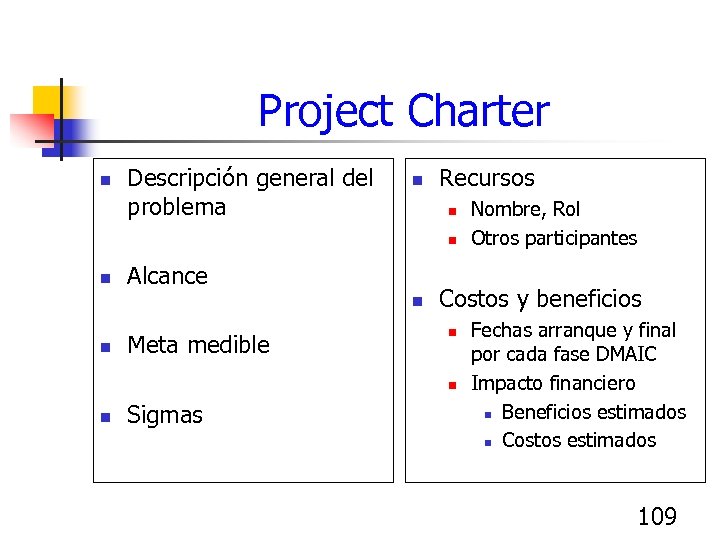 Project Charter

- Descripción general del problema
- Alcance
- Meta medible
- Sigmas

- Recursos
  - Nombre, Rol
  - Otros participantes
- Costos y beneficios
  - Fechas arranque y final por cada fase DMAIC
  - Impacto financiero
    - Beneficios estimados
    - Costos estimados

109